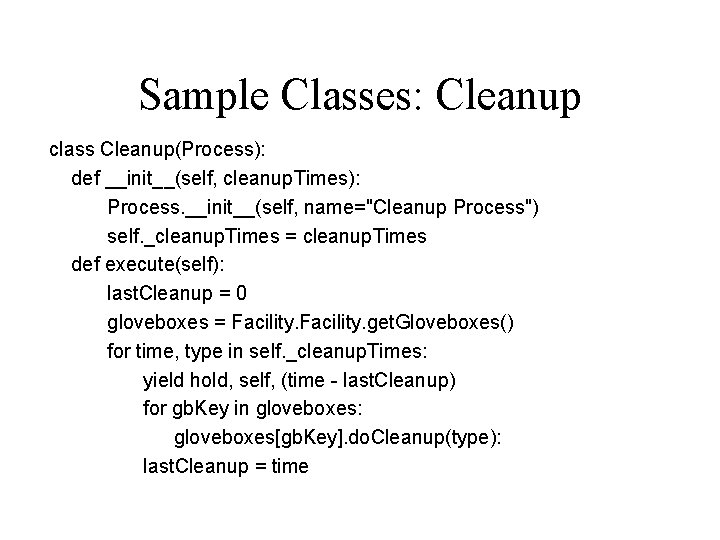 Sample Classes: Cleanup

class Cleanup(Process):
    def __init__(self, cleanupTimes):
        Process.__init__(self, name="Cleanup Process")
        self._cleanupTimes = cleanupTimes
    def execute(self):
        lastCleanup = 0
        gloveboxes = Facility.Facility.getGloveboxes()
        for time, type in self._cleanupTimes:
            yield hold, self, (time - lastCleanup)
            for gbKey in gloveboxes:
                gloveboxes[gbKey].doCleanup(type):
            lastCleanup = time